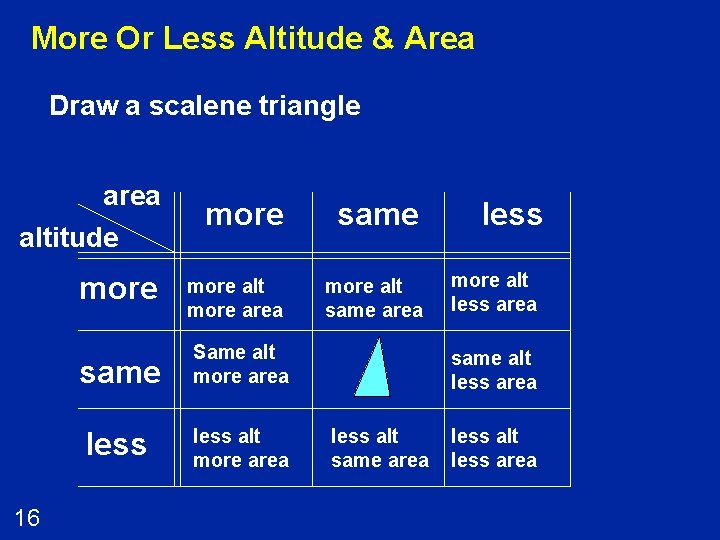 More Or Less Altitude & Area

Draw a scalene triangle

| area / altitude | more | same | less |
|---|---|---|---|
| more | more alt more area | more alt same area | more alt less area |
| same | Same alt more area | | same alt less area |
| less | less alt more area | less alt same area | less alt less area |

16